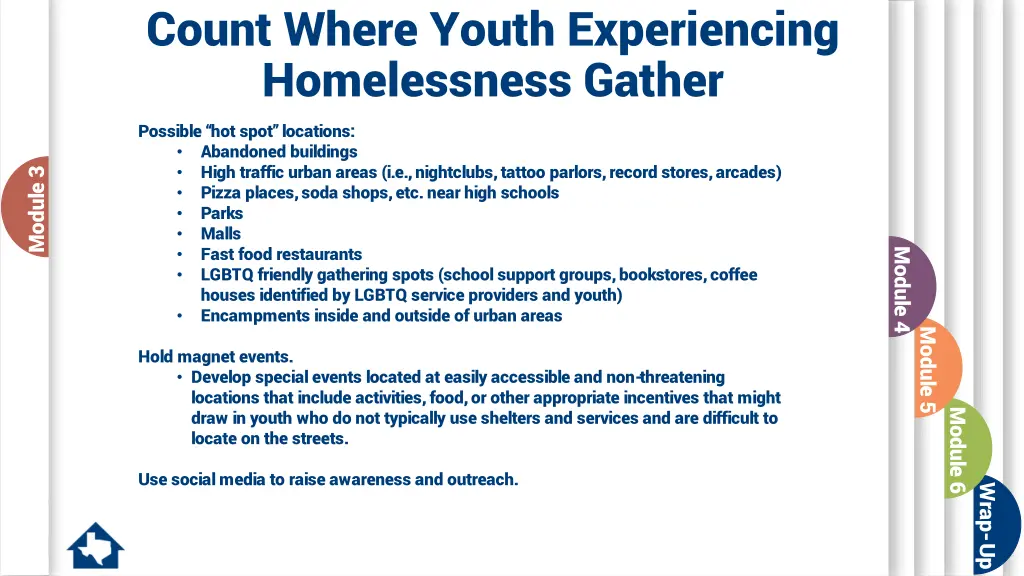 Count Where Youth Experiencing Homelessness Gather

Possible "hot spot" locations:
• Abandoned buildings
• High traffic urban areas (i.e., nightclubs, tattoo parlors, record stores, arcades)
• Pizza places, soda shops, etc. near high schools
• Parks
• Malls
• Fast food restaurants
• LGBTQ friendly gathering spots (school support groups, bookstores, coffee houses identified by LGBTQ service providers and youth)
• Encampments inside and outside of urban areas

Hold magnet events.
• Develop special events located at easily accessible and non-threatening locations that include activities, food, or other appropriate incentives that might draw in youth who do not typically use shelters and services and are difficult to locate on the streets.

Use social media to raise awareness and outreach.

Module 3

Module 4

Module 5

Module 6

Wrap-Up